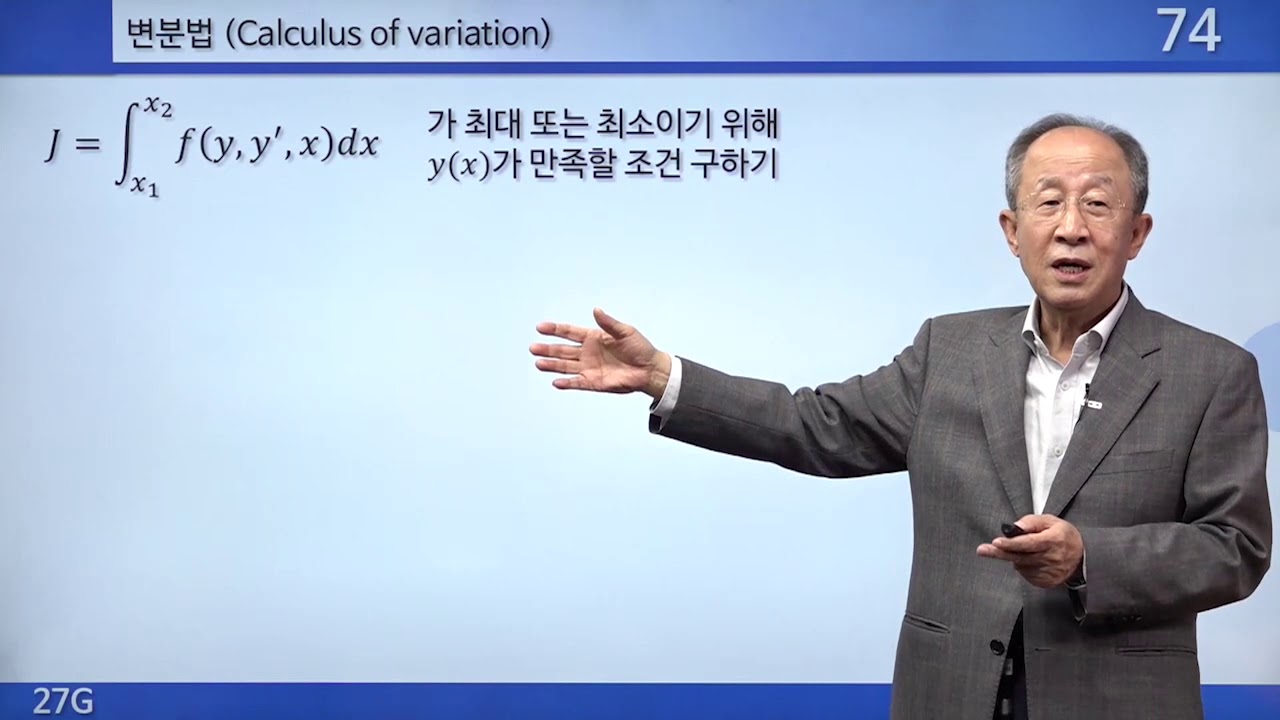 변분법 (Calculus of variation)

74

$J = \int_{x_1}^{x_2} f(y, y', x)dx$ 가 최대 또는 최소이기 위해 $y(x)$가 만족할 조건 구하기

27G